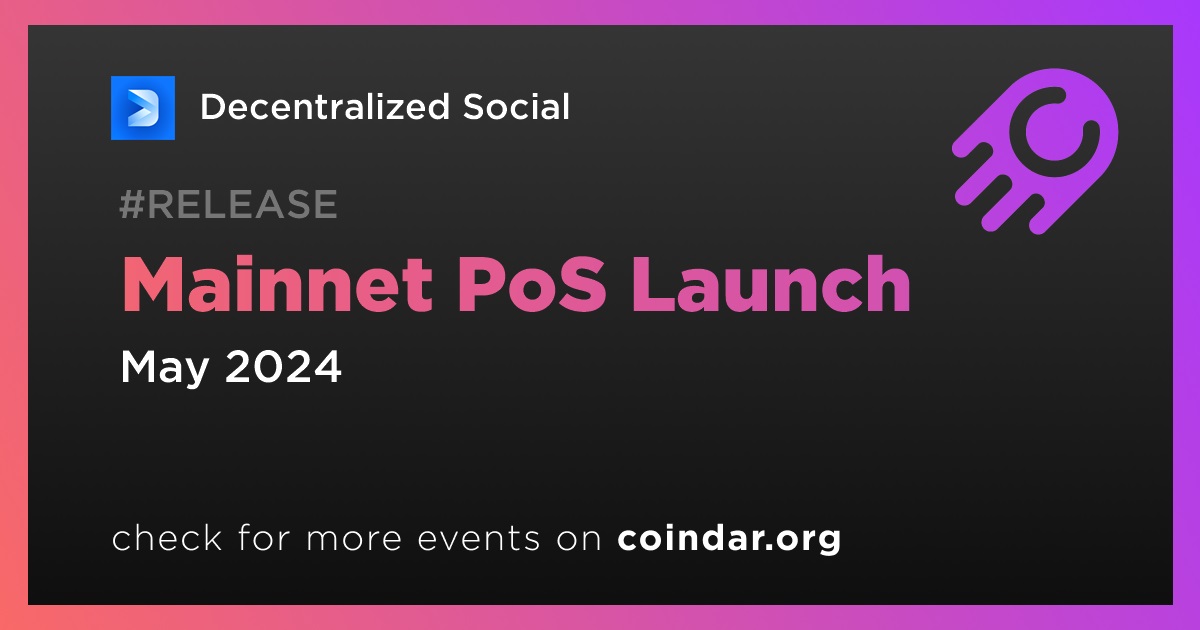 Decentralized Social

#RELEASE

Mainnet PoS Launch

May 2024

check for more events on coindar.org